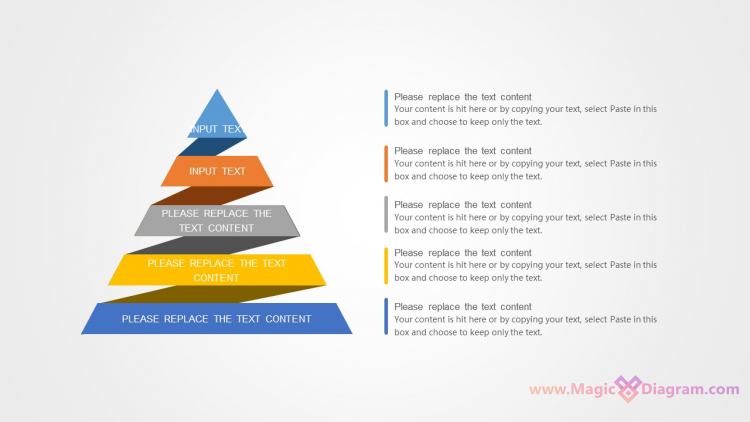 INPUT TEXT

INPUT TEXT

PLEASE REPLACE THE TEXT CONTENT

PLEASE REPLACE THE TEXT CONTENT

PLEASE REPLACE THE TEXT CONTENT

Please replace the text content
Your content is hit here or by copying your text, select Paste in this box and choose to keep only the text.

Please replace the text content
Your content is hit here or by copying your text, select Paste in this box and choose to keep only the text.

Please replace the text content
Your content is hit here or by copying your text, select Paste in this box and choose to keep only the text.

Please replace the text content
Your content is hit here or by copying your text, select Paste in this box and choose to keep only the text.

Please replace the text content
Your content is hit here or by copying your text, select Paste in this box and choose to keep only the text.

www.MagicDiagram.com